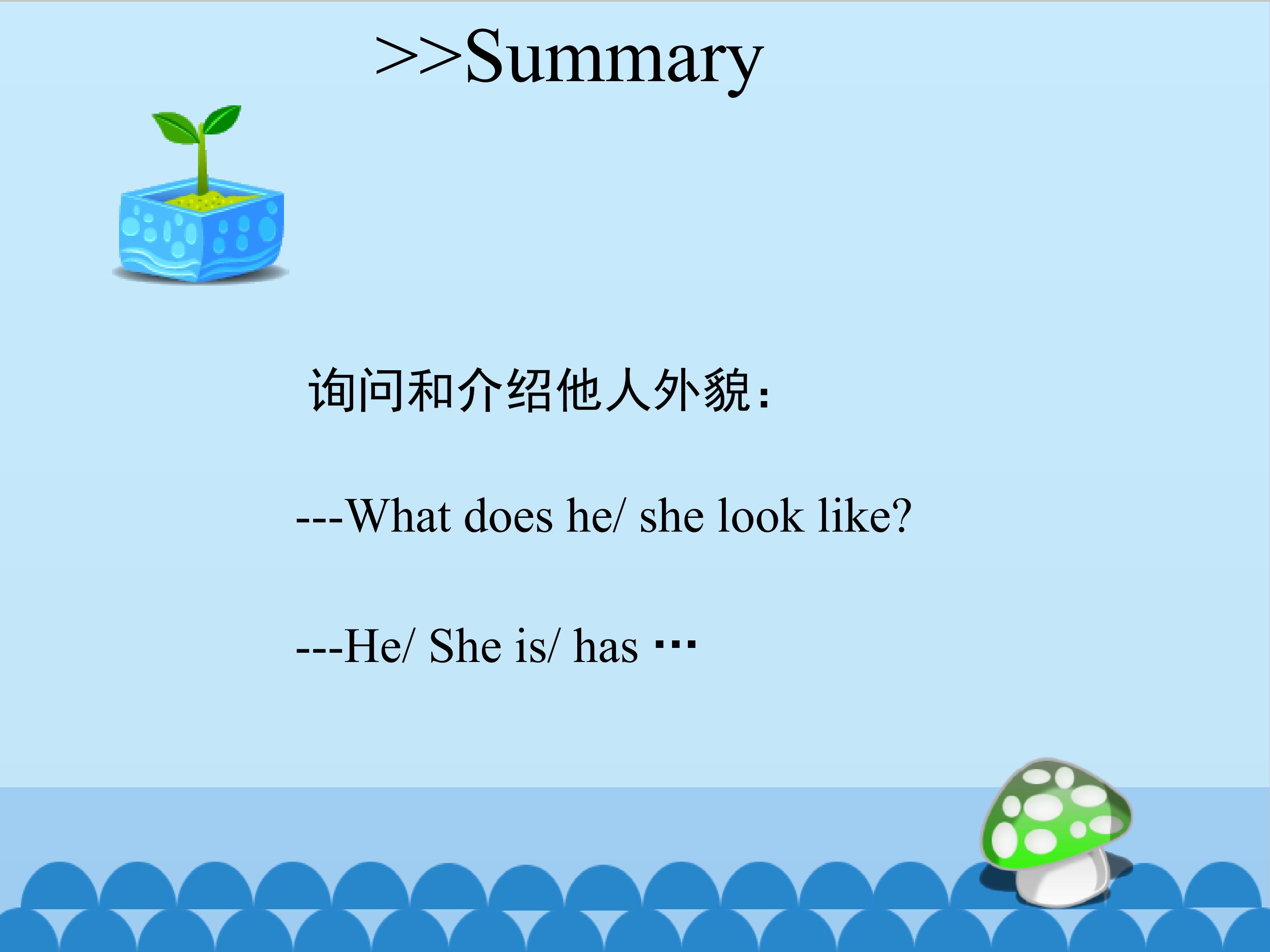 >>Summary

询问和介绍他人外貌:

---What does he/ she look like?

---He/ She is/ has …